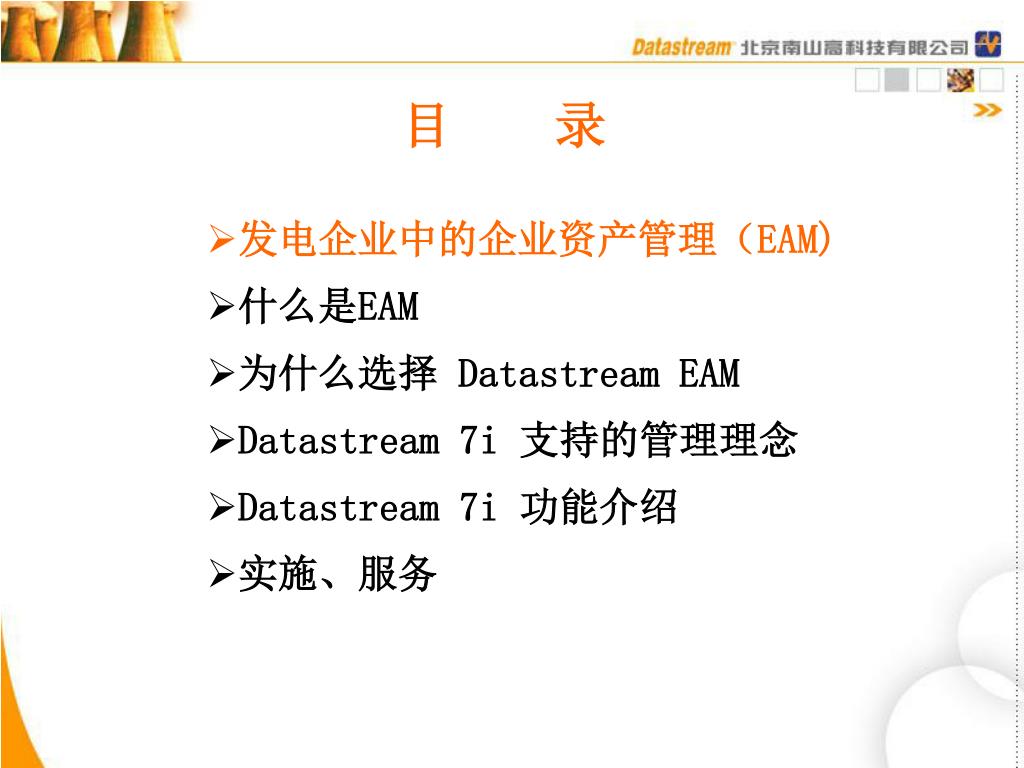 Datastream 北京南山高科技有限公司

目 录

➢发电企业中的企业资产管理（EAM)
➢什么是EAM
➢为什么选择 Datastream EAM
➢Datastream 7i 支持的管理理念
➢Datastream 7i 功能介绍
➢实施、服务